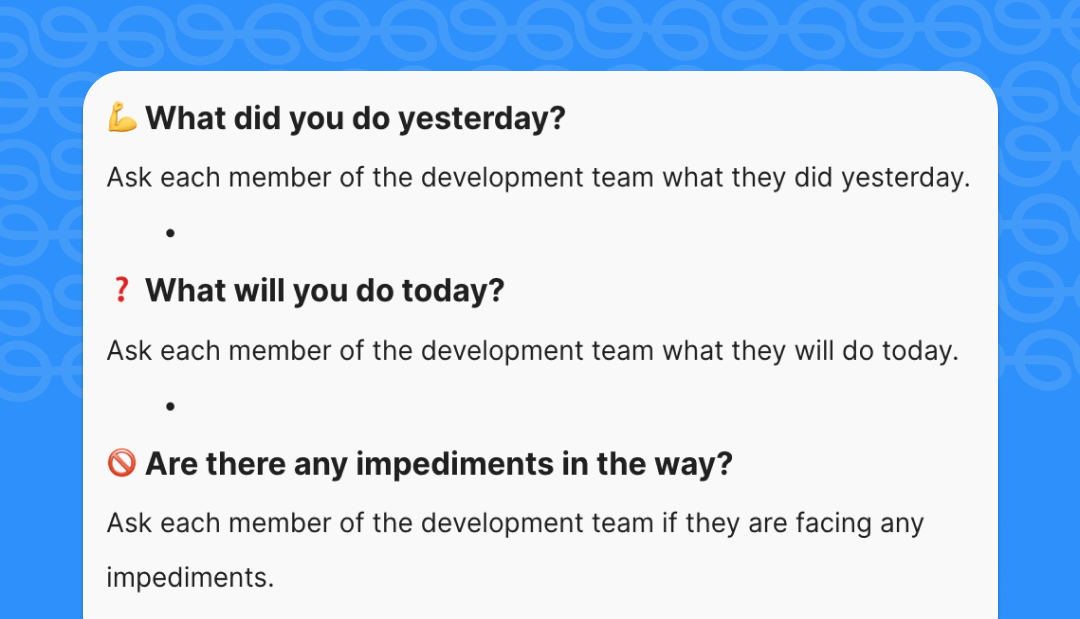 💪 What did you do yesterday?

Ask each member of the development team what they did yesterday.

•

❓ What will you do today?

Ask each member of the development team what they will do today.

•

🚫 Are there any impediments in the way?

Ask each member of the development team if they are facing any impediments.